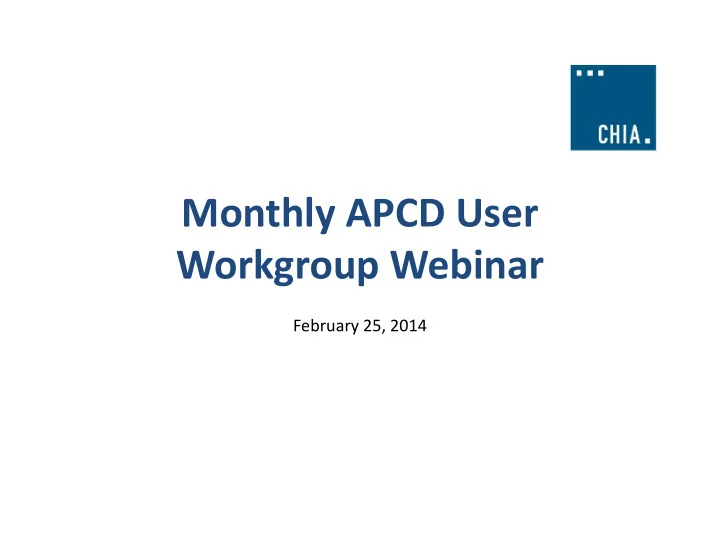 CHIA.

Monthly APCD User Workgroup Webinar

February 25, 2014